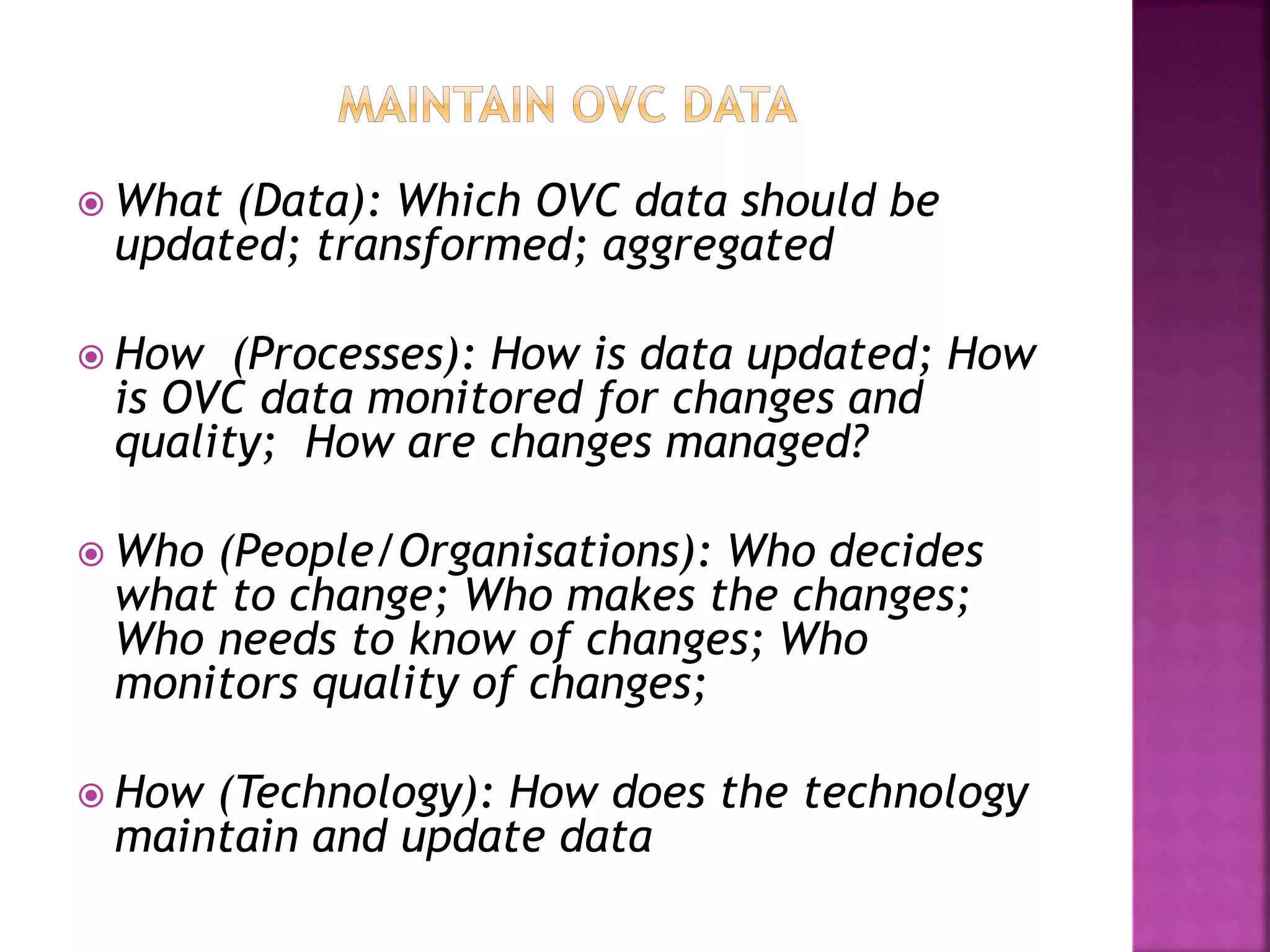 MAINTAIN OVC DATA

What (Data): Which OVC data should be updated; transformed; aggregated

How (Processes): How is data updated; How is OVC data monitored for changes and quality; How are changes managed?

Who (People/Organisations): Who decides what to change; Who makes the changes; Who needs to know of changes; Who monitors quality of changes;

How (Technology): How does the technology maintain and update data